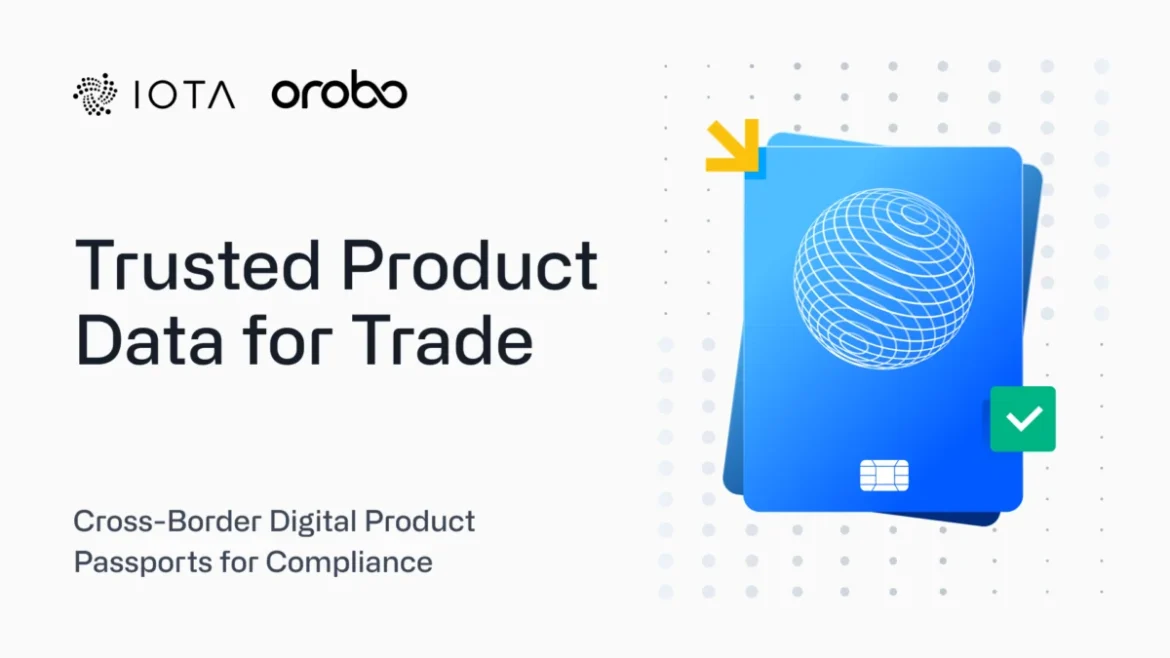 IOTA orobo

Trusted Product Data for Trade

Cross-Border Digital Product Passports for Compliance